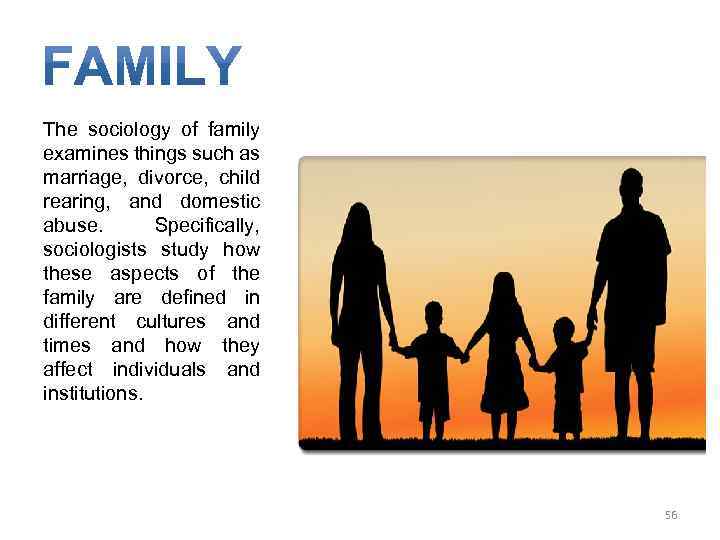 FAMILY

The sociology of family examines things such as marriage, divorce, child rearing, and domestic abuse. Specifically, sociologists study how these aspects of the family are defined in different cultures and times and how they affect individuals and institutions.

56